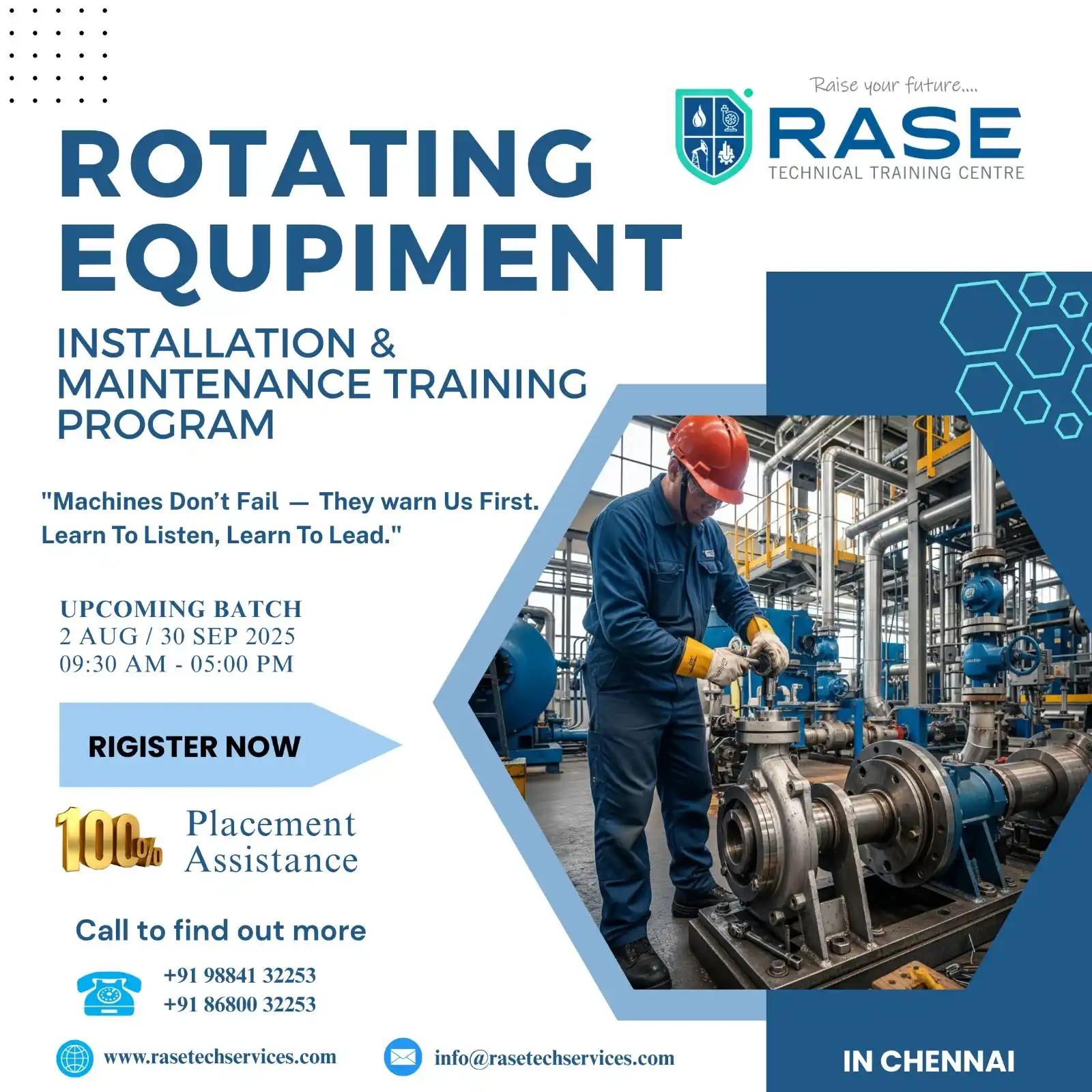 Raise your future....
RASE
TECHNICAL TRAINING CENTRE

ROTATING EQUPIMENT

INSTALLATION & MAINTENANCE TRAINING PROGRAM

"Machines Don't Fail — They warn Us First. Learn To Listen, Learn To Lead."

UPCOMING BATCH
2 AUG / 30 SEP 2025
09:30 AM - 05:00 PM

RIGISTER NOW

100% Placement Assistance

Call to find out more

+91 98841 32253
+91 86800 32253

www.rasetechservices.com

info@rasetechservices.com

IN CHENNAI